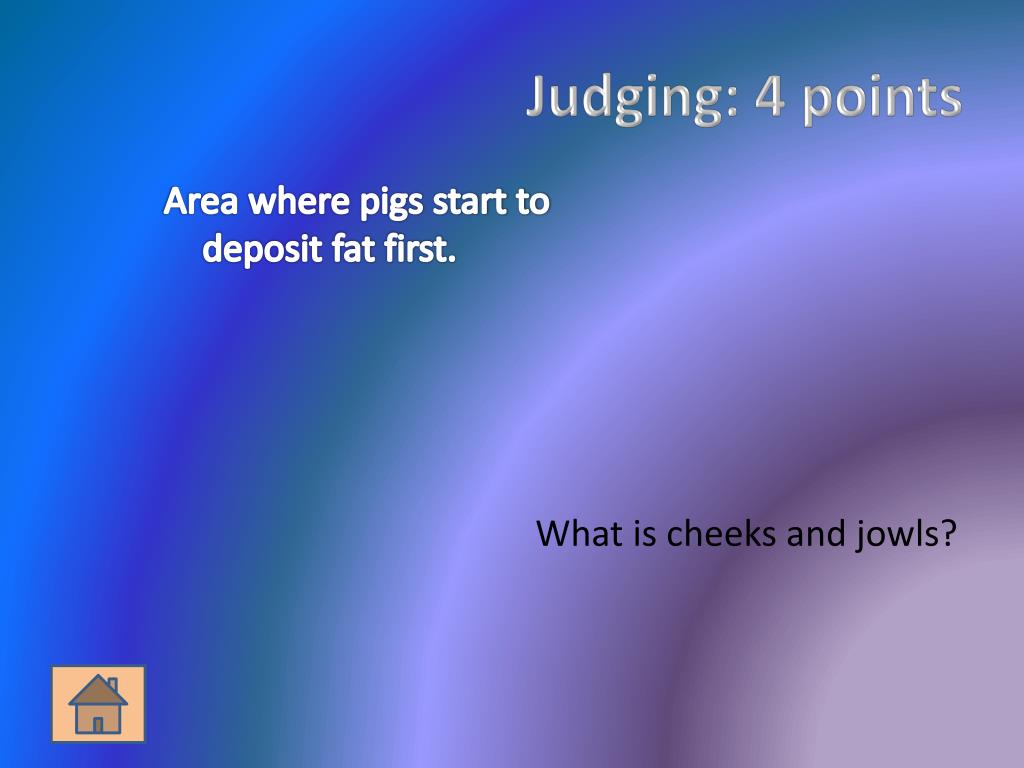 Judging: 4 points

Area where pigs start to deposit fat first.

What is cheeks and jowls?